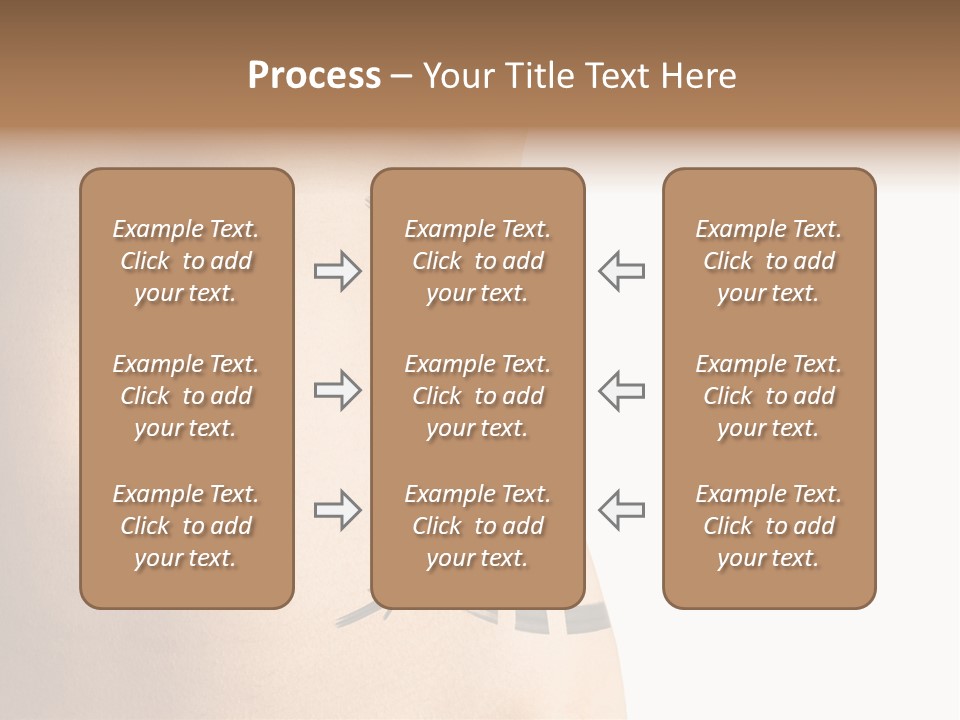 Process – Your Title Text Here

Example Text. Click to add your text.

Example Text. Click to add your text.

Example Text. Click to add your text.

Example Text. Click to add your text.

Example Text. Click to add your text.

Example Text. Click to add your text.

Example Text. Click to add your text.

Example Text. Click to add your text.

Example Text. Click to add your text.